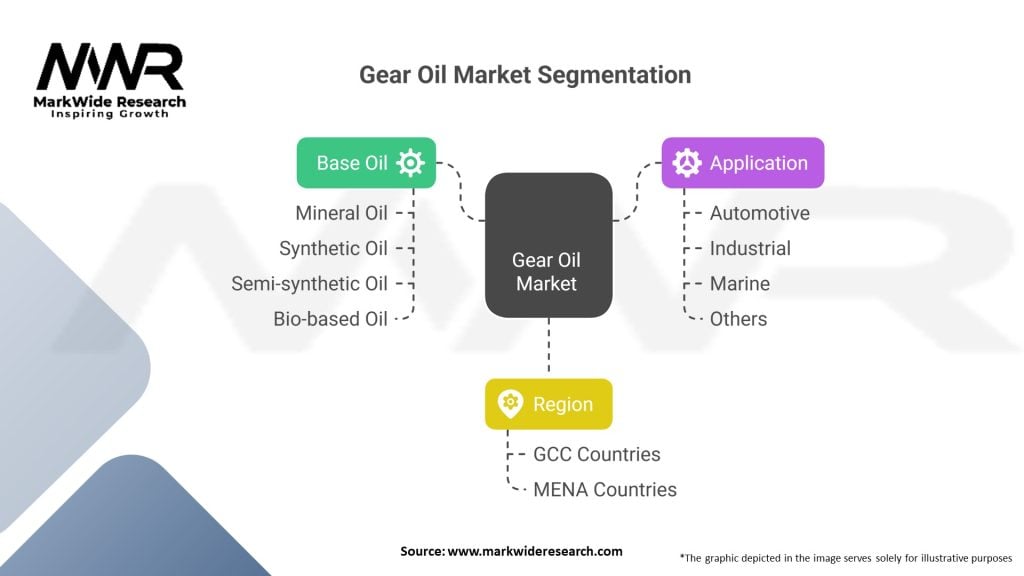 MWR
MarkWide Research
Inspiring Growth

Gear Oil Market Segmentation

Base Oil
Mineral Oil
Synthetic Oil
Semi-synthetic Oil
Bio-based Oil

Gear Oil Market

Application
Automotive
Industrial
Marine
Others

Region
GCC Countries
MENA Countries

Source: www.markwideresearch.com

*The graphic depicted in the image serves solely for illustrative purposes